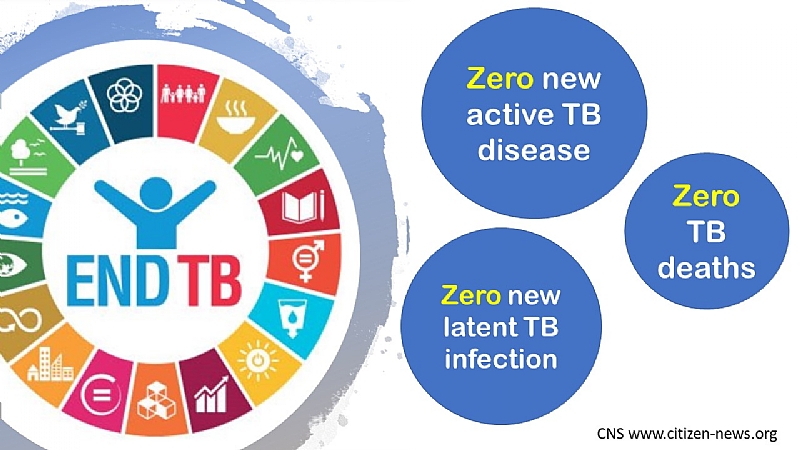 END TB

Zero new active TB disease

Zero TB deaths

Zero new latent TB infection

CNS www.citizen-news.org